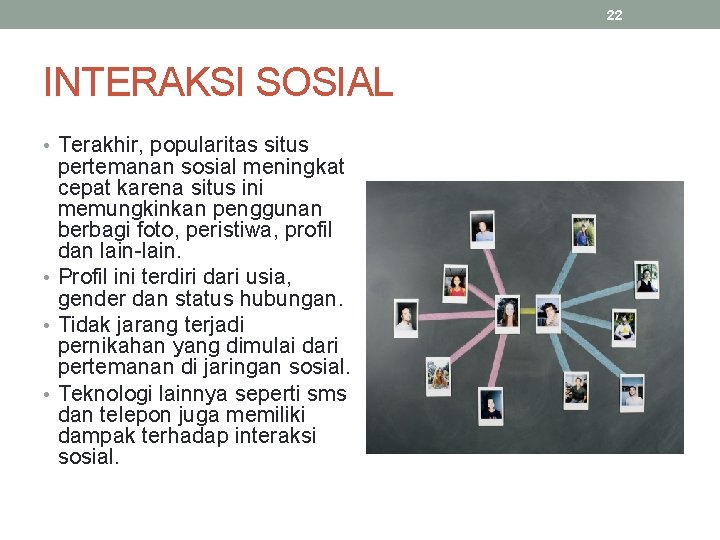 22

INTERAKSI SOSIAL

• Terakhir, popularitas situs pertemanan sosial meningkat cepat karena situs ini memungkinkan penggunan berbagi foto, peristiwa, profil dan lain-lain.
• Profil ini terdiri dari usia, gender dan status hubungan.
• Tidak jarang terjadi pernikahan yang dimulai dari pertemanan di jaringan sosial.
• Teknologi lainnya seperti sms dan telepon juga memiliki dampak terhadap interaksi sosial.